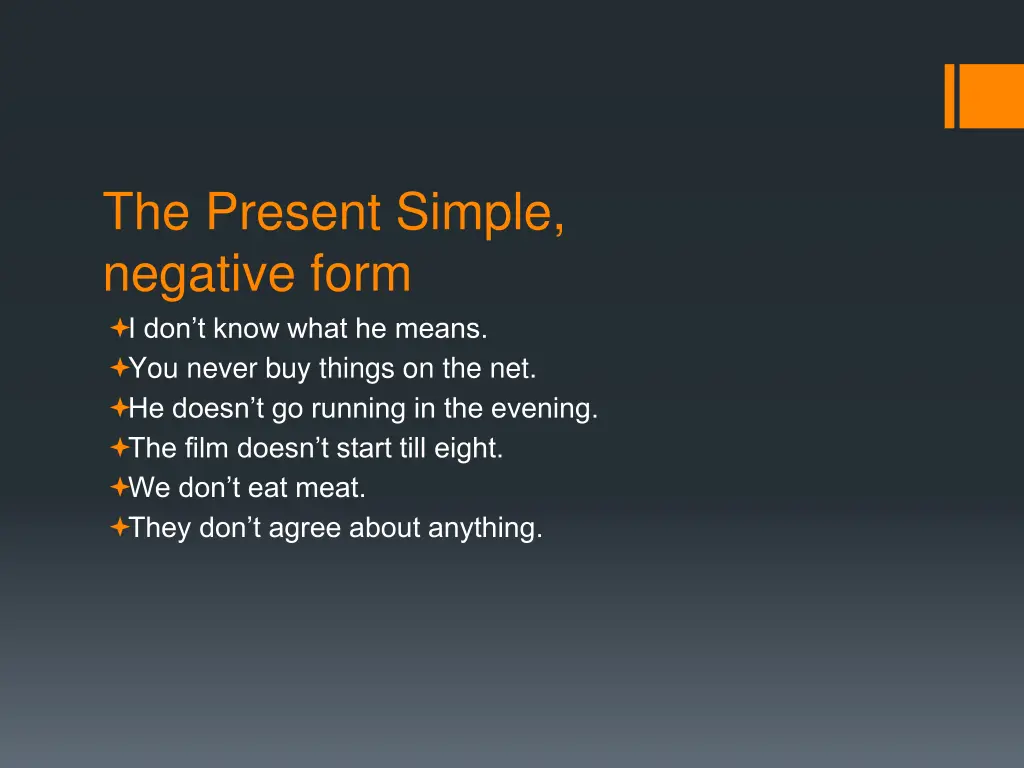 The Present Simple, negative form

I don’t know what he means.
You never buy things on the net.
He doesn’t go running in the evening.
The film doesn’t start till eight.
We don’t eat meat.
They don’t agree about anything.